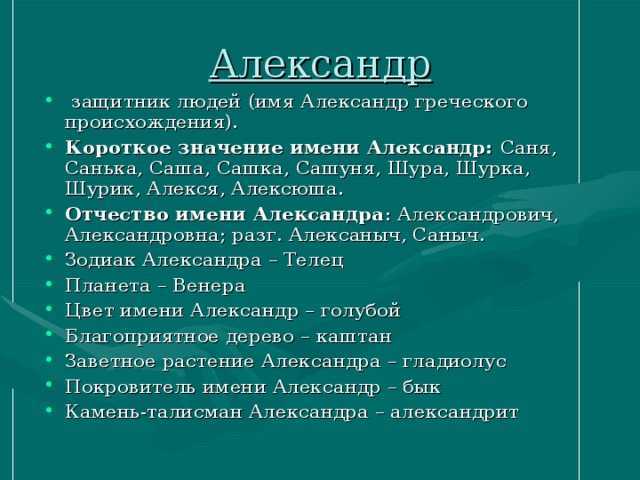 Александр

• защитник людей (имя Александр греческого происхождения).
• Короткое значение имени Александр: Саня, Санька, Саша, Сашка, Сашуня, Шура, Шурка, Шурик, Алекся, Алексюша.
• Отчество имени Александра: Александрович, Александровна; разг. Алексаныч, Саныч.
• Зодиак Александра – Телец
• Планета – Венера
• Цвет имени Александр – голубой
• Благоприятное дерево – каштан
• Заветное растение Александра – гладиолус
• Покровитель имени Александр – бык
• Камень-талисман Александра – александрит